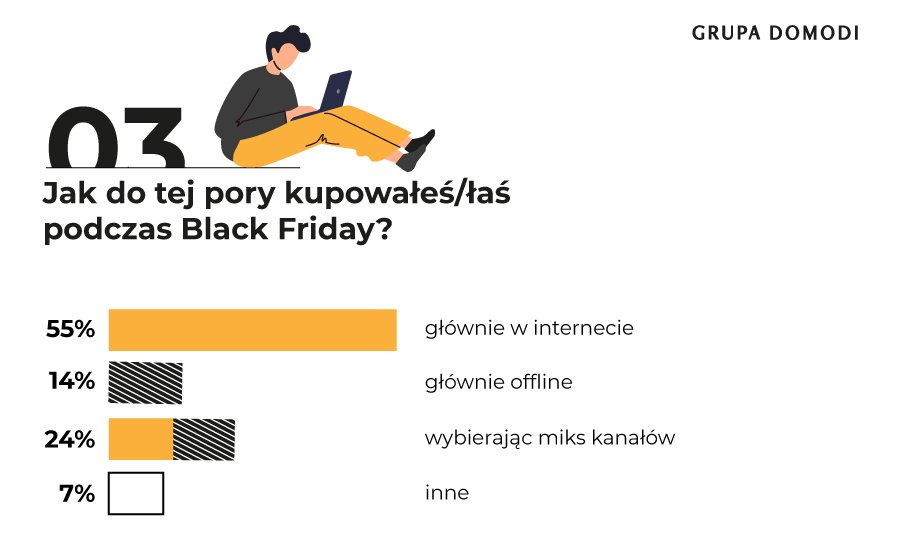 GRUPA DOMODI

03

Jak do tej pory kupowałeś/łaś podczas Black Friday?

55% głównie w internecie

14% głównie offline

24% wybierając miks kanałów

7% inne